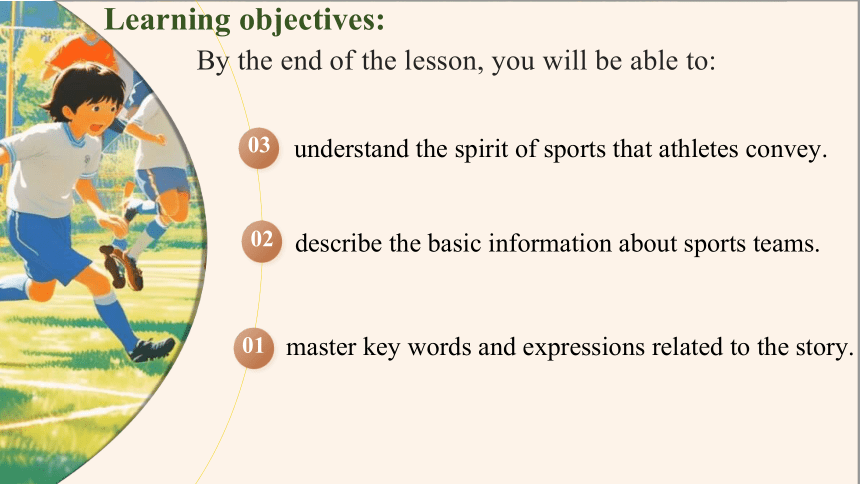 Learning objectives:

By the end of the lesson, you will be able to:

03 understand the spirit of sports that athletes convey.

02 describe the basic information about sports teams.

01 master key words and expressions related to the story.